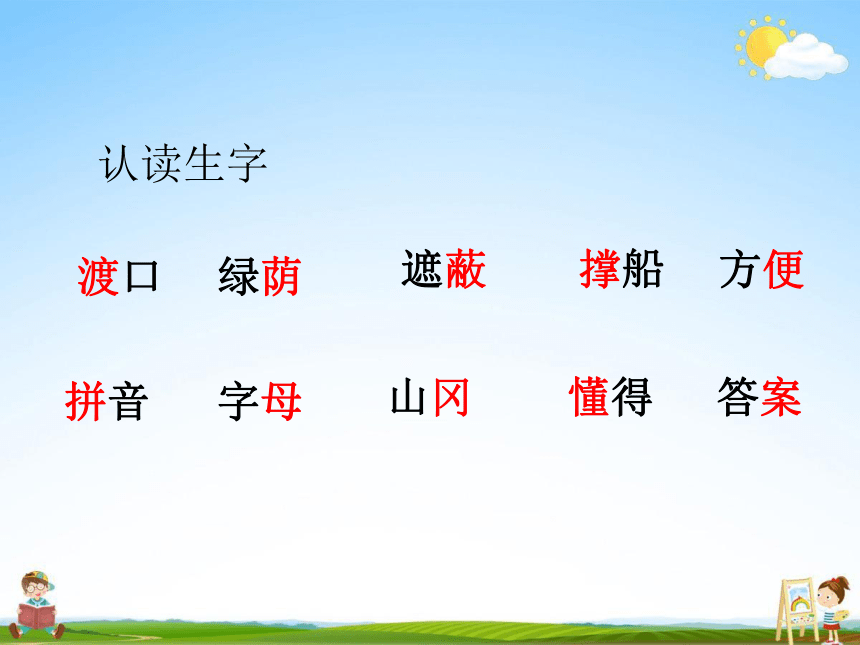 认读生字

渡口　绿荫　遮蔽　撑船　方便

拼音　字母　山冈　懂得　答案